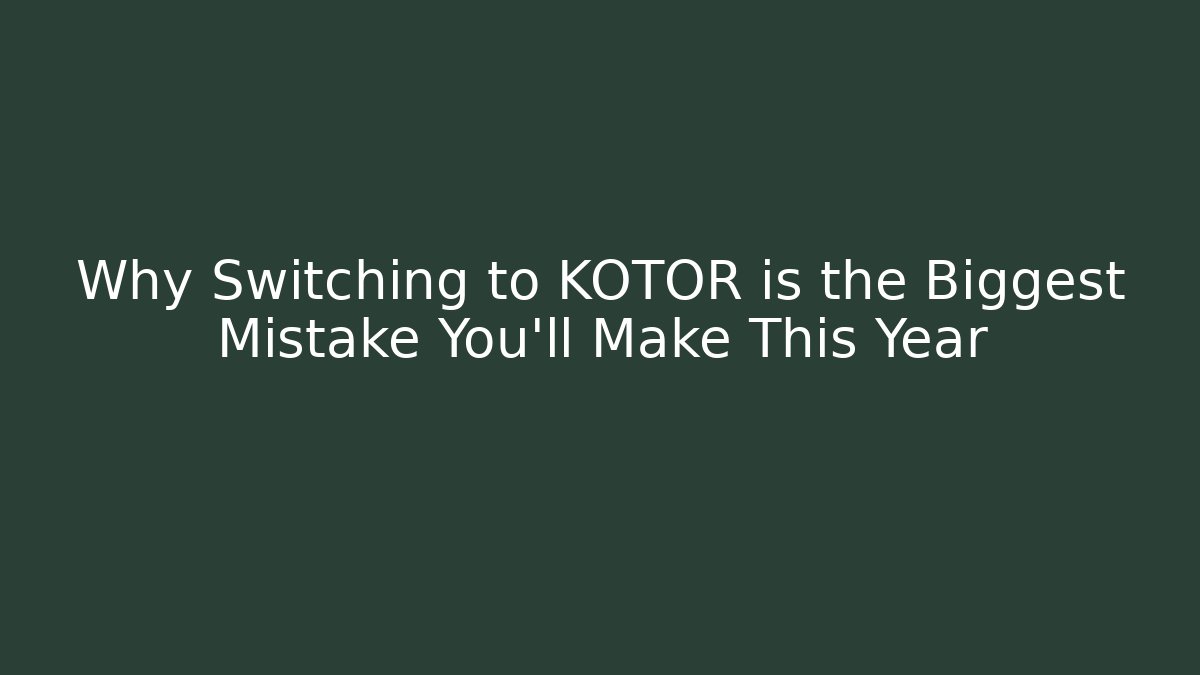 Why Switching to KOTOR is the Biggest Mistake You'll Make This Year